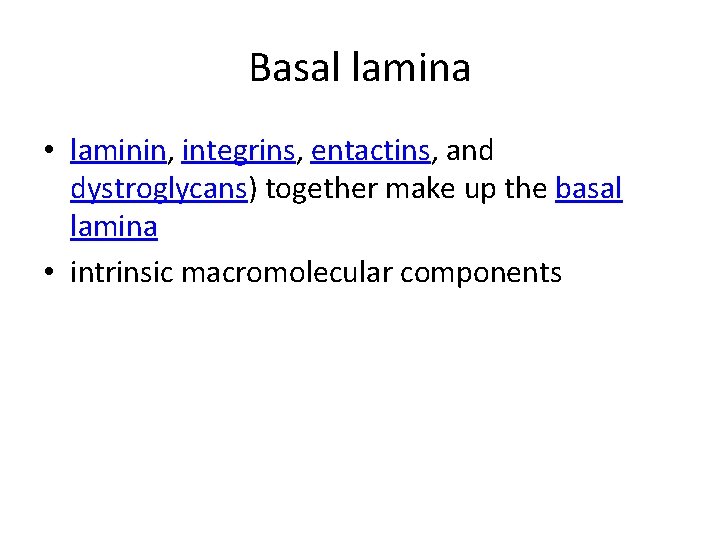 Basal lamina

• laminin, integrins, entactins, and dystroglycans) together make up the basal lamina
• intrinsic macromolecular components